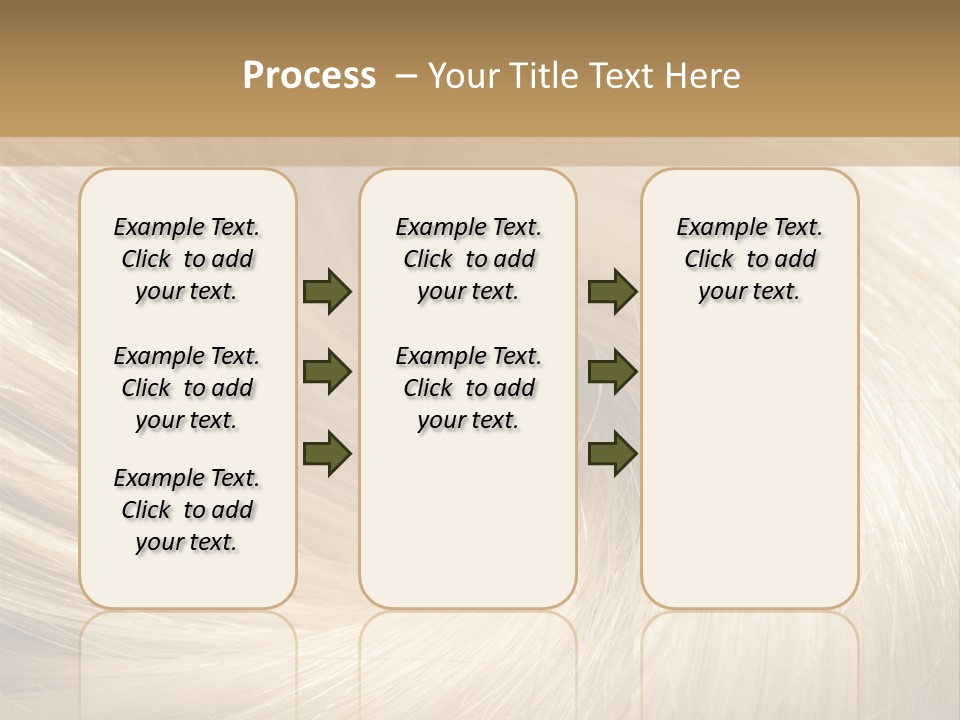 Process – Your Title Text Here

Example Text. Click to add your text.

Example Text. Click to add your text.

Example Text. Click to add your text.

Example Text. Click to add your text.

Example Text. Click to add your text.

Example Text. Click to add your text.